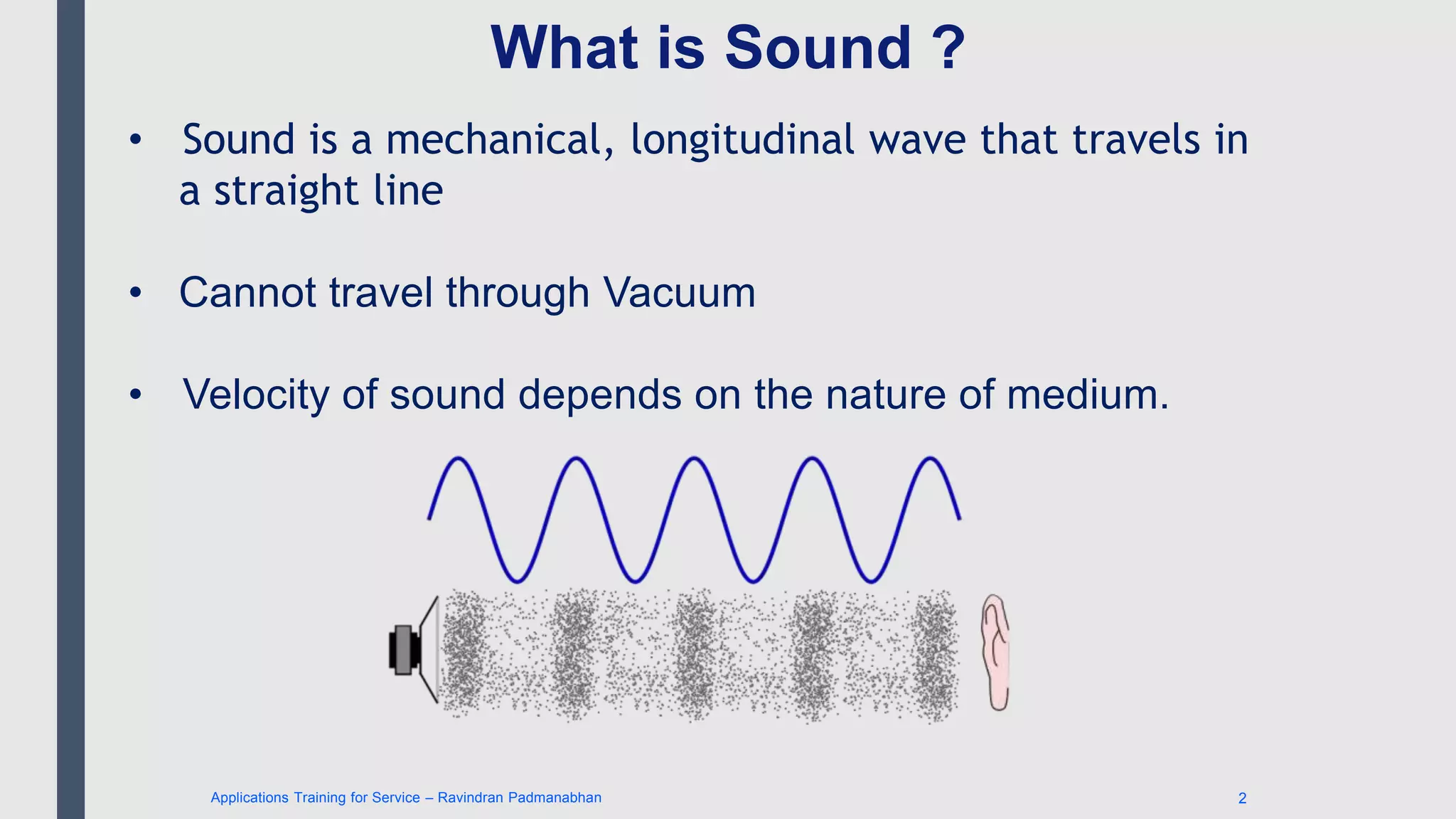 What is Sound ?

• Sound is a mechanical, longitudinal wave that travels in a straight line

• Cannot travel through Vacuum

• Velocity of sound depends on the nature of medium.

Applications Training for Service – Ravindran Padmanabhan

2